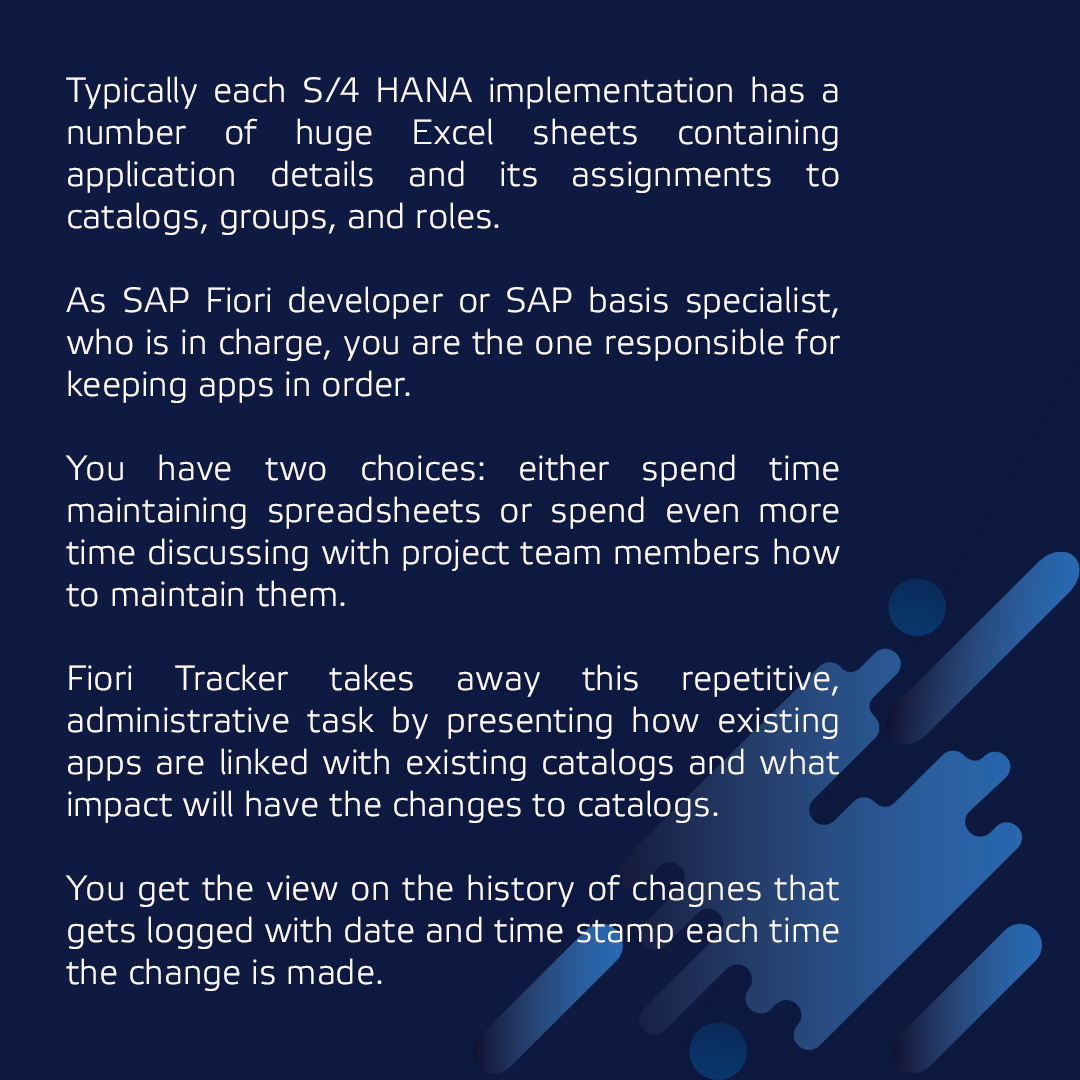 Typically each S/4 HANA implementation has a number of huge Excel sheets containing application details and its assignments to catalogs, groups, and roles.

As SAP Fiori developer or SAP basis specialist, who is in charge, you are the one responsible for keeping apps in order.

You have two choices: either spend time maintaining spreadsheets or spend even more time discussing with project team members how to maintain them.

Fiori Tracker takes away this repetitive, administrative task by presenting how existing apps are linked with existing catalogs and what impact will have the changes to catalogs.

You get the view on the history of chagnes that gets logged with date and time stamp each time the change is made.